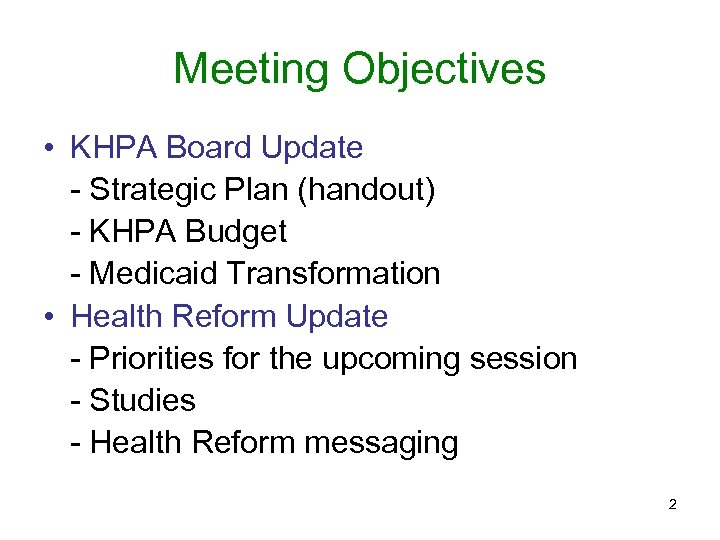 Meeting Objectives

• KHPA Board Update
- Strategic Plan (handout)
- KHPA Budget
- Medicaid Transformation
• Health Reform Update
- Priorities for the upcoming session
- Studies
- Health Reform messaging

2